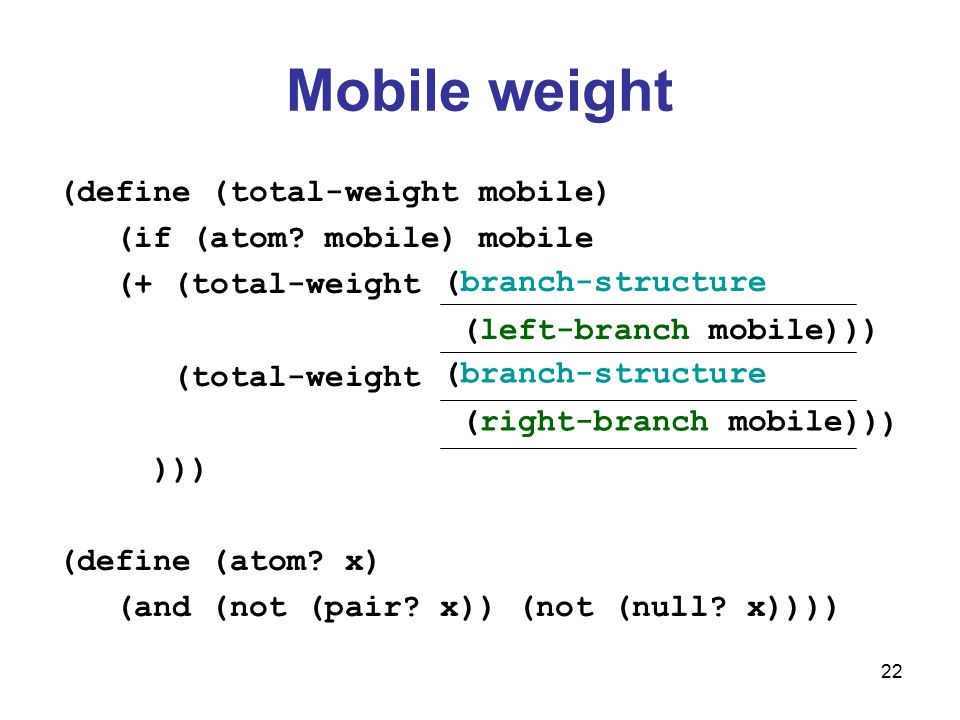 Mobile weight

(define (total-weight mobile)
  (if (atom? mobile) mobile
  (+ (total-weight (branch-structure
                    (left-branch mobile)))
     (total-weight (branch-structure
                    (right-branch mobile)))
    )))

(define (atom? x)
  (and (not (pair? x)) (not (null? x))))

22